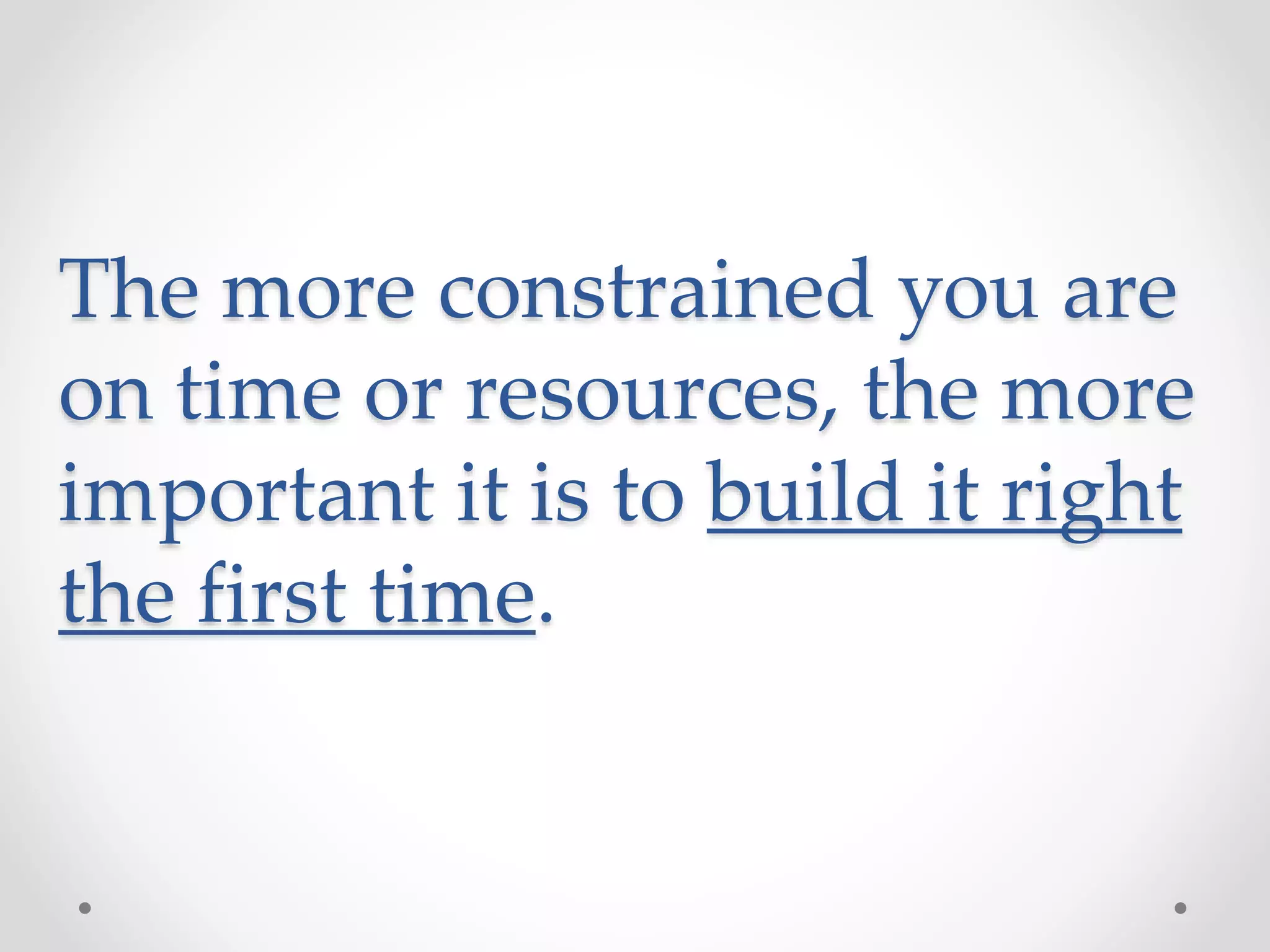 The more constrained you are on time or resources, the more important it is to build it right the first time.